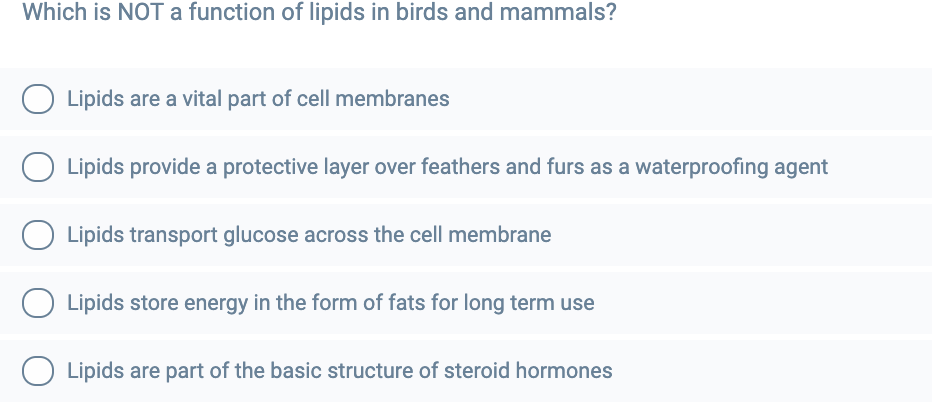 Which is NOT a function of lipids in birds and mammals?

Lipids are a vital part of cell membranes

Lipids provide a protective layer over feathers and furs as a waterproofing agent

Lipids transport glucose across the cell membrane

Lipids store energy in the form of fats for long term use

Lipids are part of the basic structure of steroid hormones